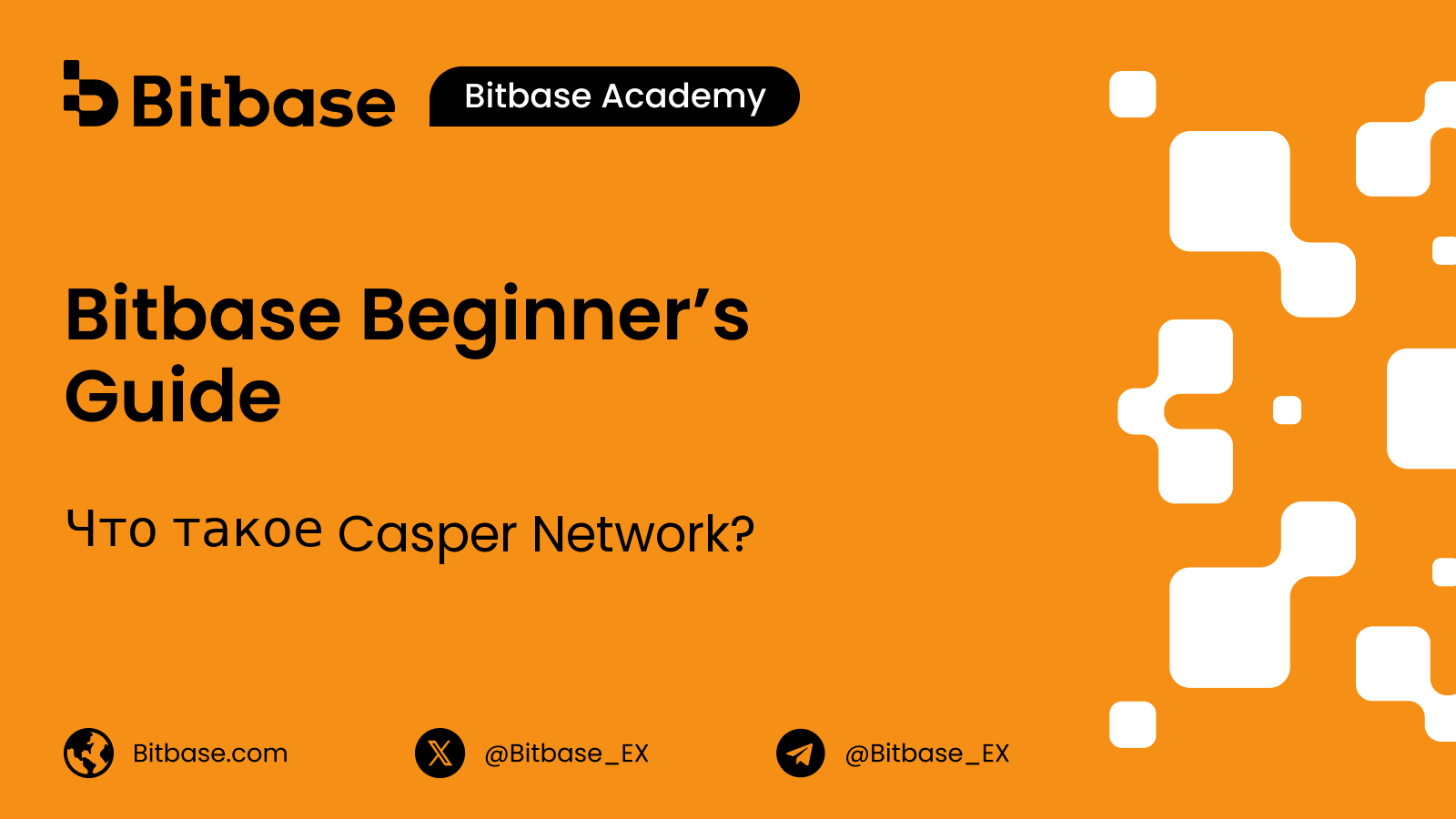 Bitbase Bitbase Academy

Bitbase Beginner’s Guide

Что такое Casper Network?

Bitbase.com @Bitbase_EX @Bitbase_EX